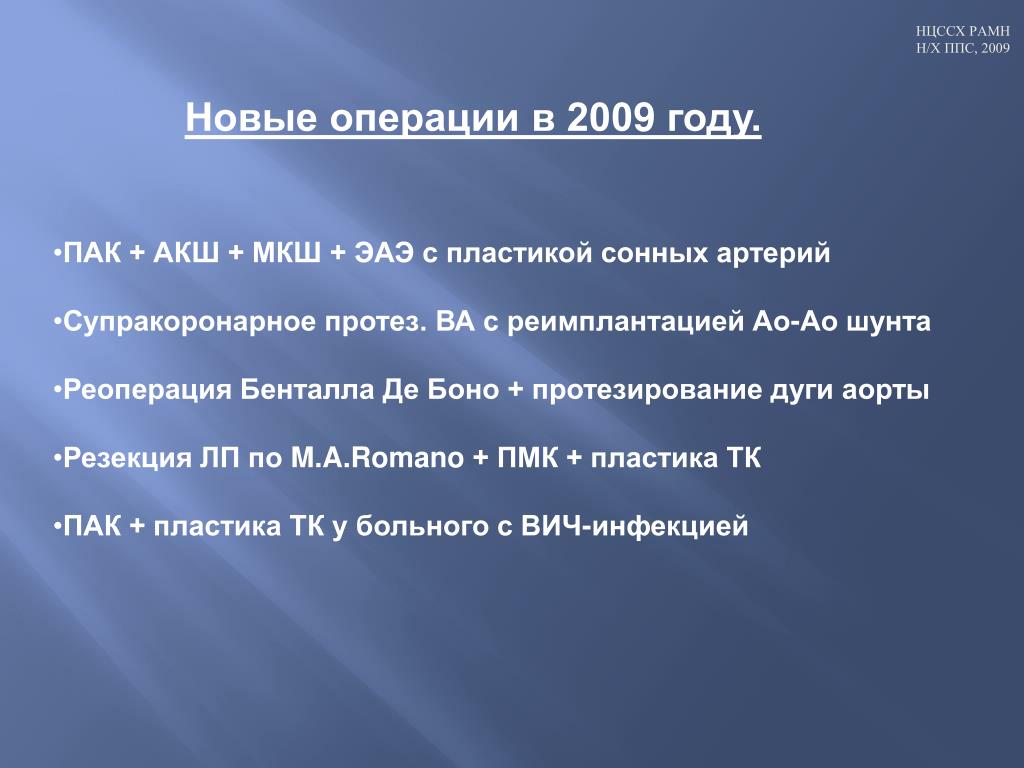 НЦССХ РАМН
Н/Х ППС, 2009

Новые операции в 2009 году.

•ПАК + АКШ + МКШ + ЭАЭ с пластикой сонных артерий

•Супракоронарное протез. ВА с реимплантацией Ао-Ао шунта

•Реоперация Бенталла Де Боно + протезирование дуги аорты

•Резекция ЛП по M.A.Romano + ПМК + пластика ТК

•ПАК + пластика ТК у больного с ВИЧ-инфекцией